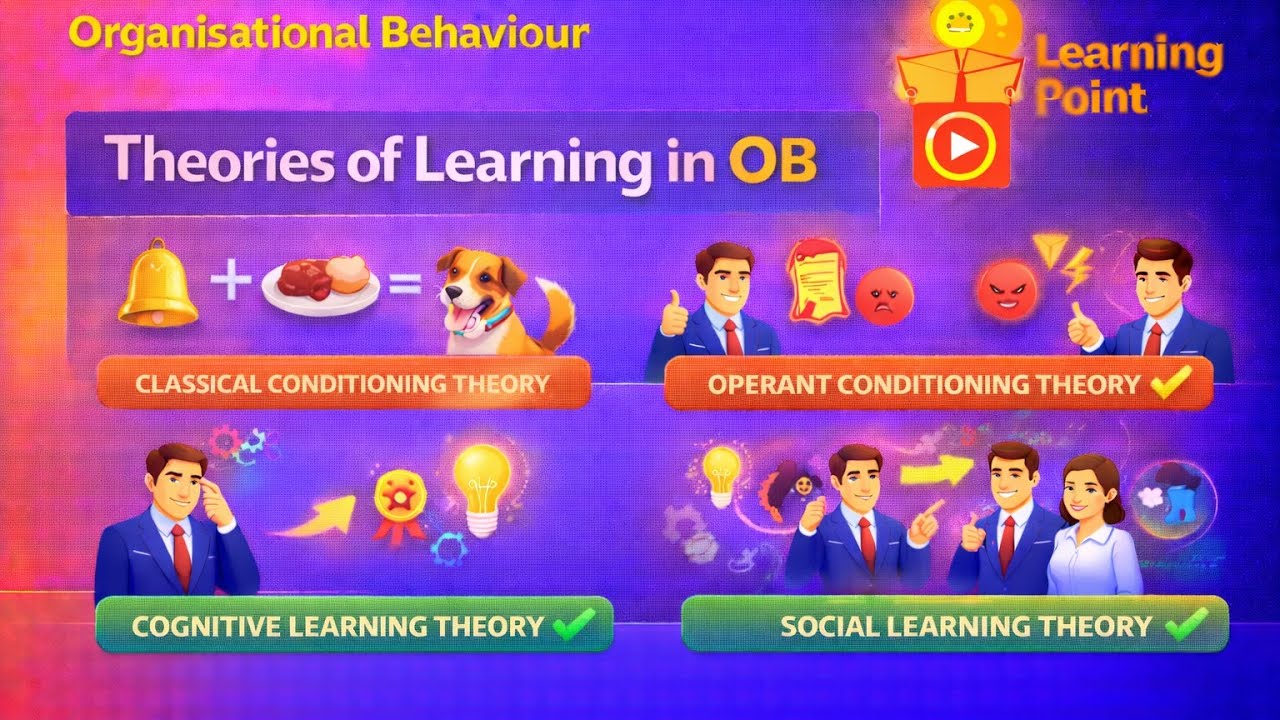 Organisational Behaviour

Learning Point

Theories of Learning in OB

+ =

CLASSICAL CONDITIONING THEORY

OPERANT CONDITIONING THEORY

COGNITIVE LEARNING THEORY

SOCIAL LEARNING THEORY